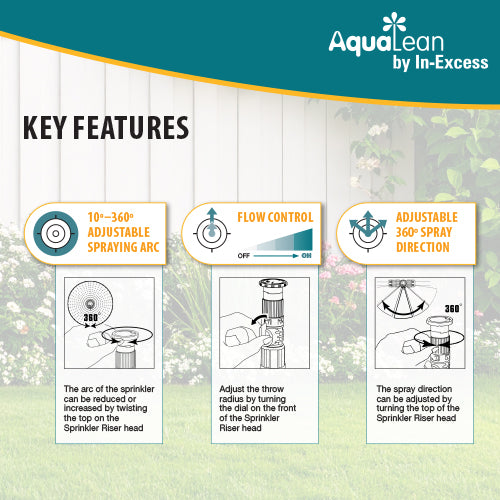 AquaLean
by In-Excess

KEY FEATURES

10º–360º ADJUSTABLE SPRAYING ARC

360°

The arc of the sprinkler can be reduced or increased by twisting the top on the Sprinkler Riser head

FLOW CONTROL

OFF ON

Adjust the throw radius by turning the dial on the front of the Sprinkler Riser head

ADJUSTABLE 360º SPRAY DIRECTION

360°

The spray direction can be adjusted by turning the top of the Sprinkler Riser head